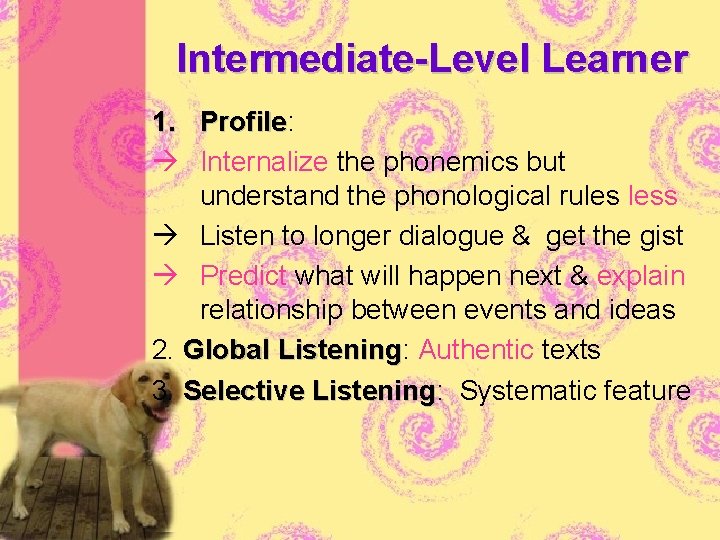 Intermediate-Level Learner

1. Profile:

→ Internalize the phonemics but understand the phonological rules less

→ Listen to longer dialogue & get the gist

→ Predict what will happen next & explain relationship between events and ideas

2. Global Listening: Authentic texts

3. Selective Listening: Systematic feature